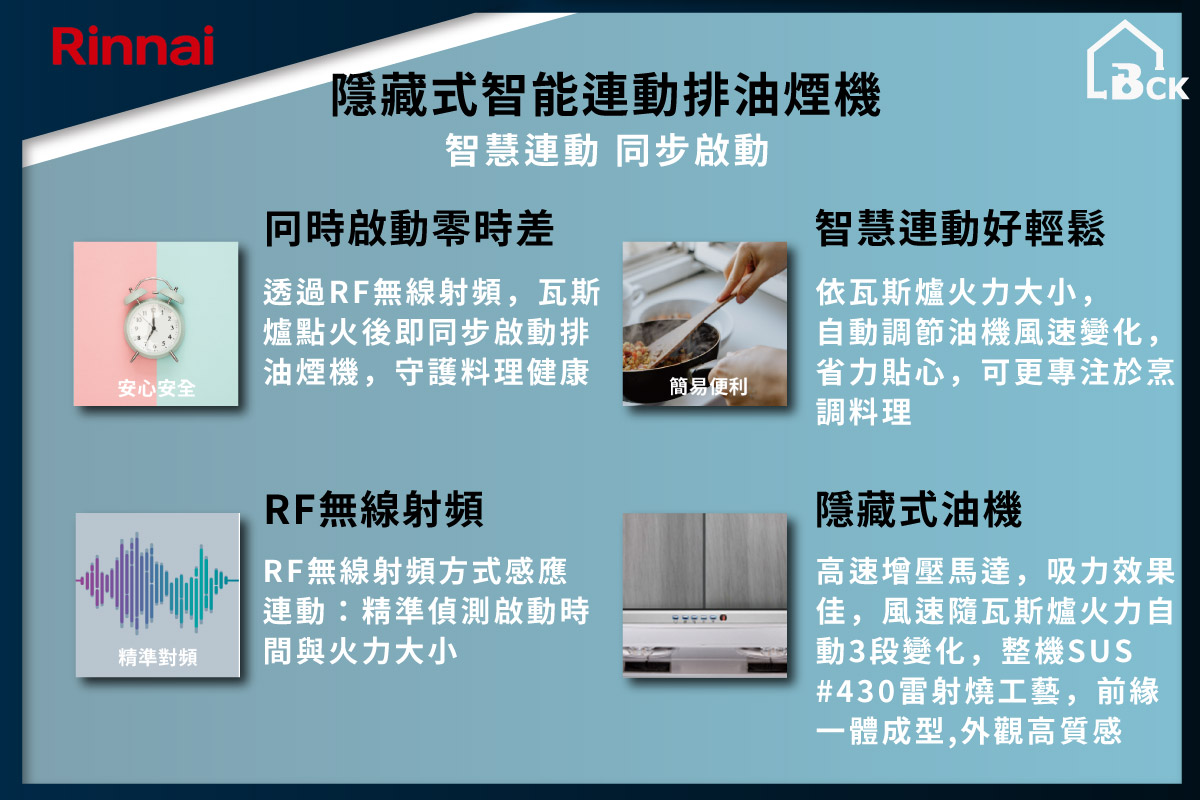 Rinnai

BCK

隱藏式智能連動排油煙機
智慧連動 同步啟動

同時啟動零時差

安心安全

透過RF無線射頻，瓦斯爐點火後即同步啟動排油煙機，守護料理健康

智慧連動好輕鬆

簡易便利

依瓦斯爐火力大小，自動調節油機風速變化，省力貼心，可更專注於烹調料理

RF無線射頻

精準對頻

RF無線射頻方式感應連動：精準偵測啟動時間與火力大小

隱藏式油機

高速增壓馬達，吸力效果佳，風速隨瓦斯爐火力自動3段變化，整機SUS #430雷射燒工藝，前緣一體成型,外觀高質感